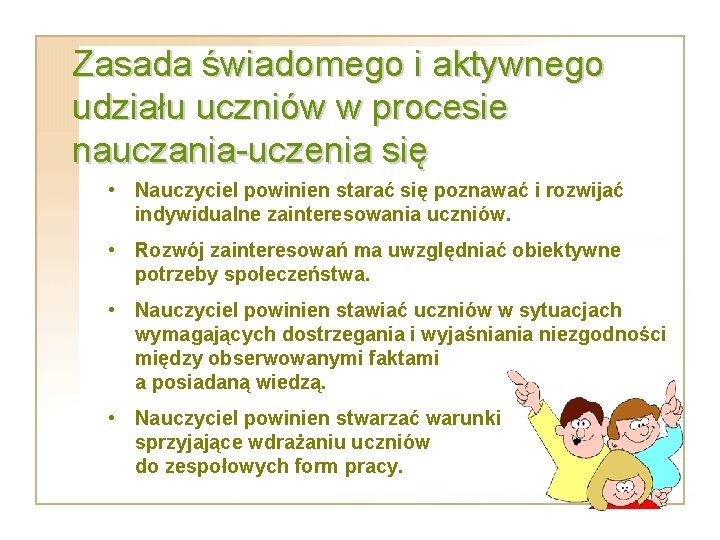 Zasada świadomego i aktywnego udziału uczniów w procesie nauczania-uczenia się

• Nauczyciel powinien starać się poznawać i rozwijać indywidualne zainteresowania uczniów.

• Rozwój zainteresowań ma uwzględniać obiektywne potrzeby społeczeństwa.

• Nauczyciel powinien stawiać uczniów w sytuacjach wymagających dostrzegania i wyjaśniania niezgodności między obserwowanymi faktami a posiadaną wiedzą.

• Nauczyciel powinien stwarzać warunki sprzyjające wdrażaniu uczniów do zespołowych form pracy.